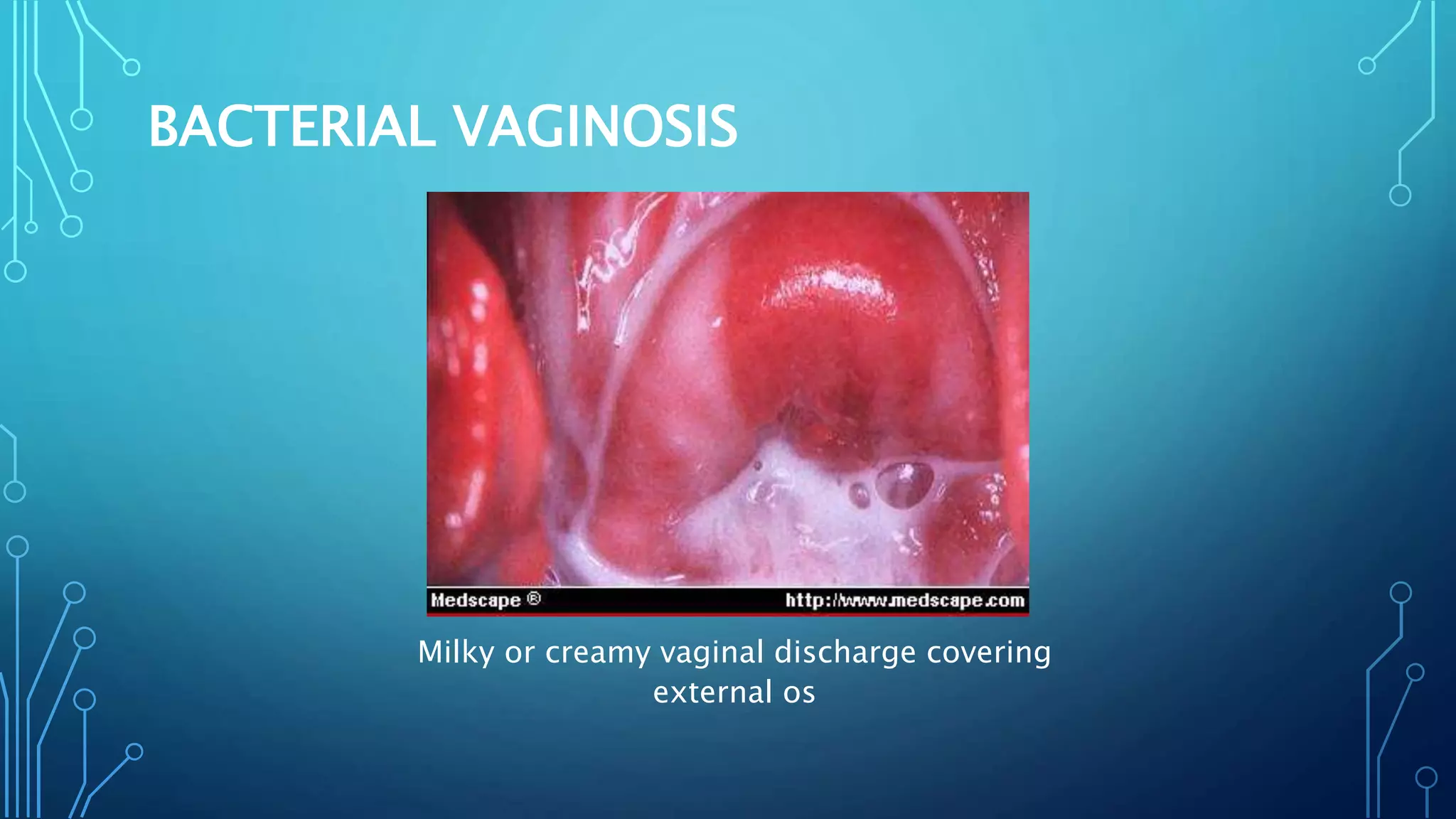 BACTERIAL VAGINOSIS

Medscape ®

http://www.medscape.com

Milky or creamy vaginal discharge covering external os